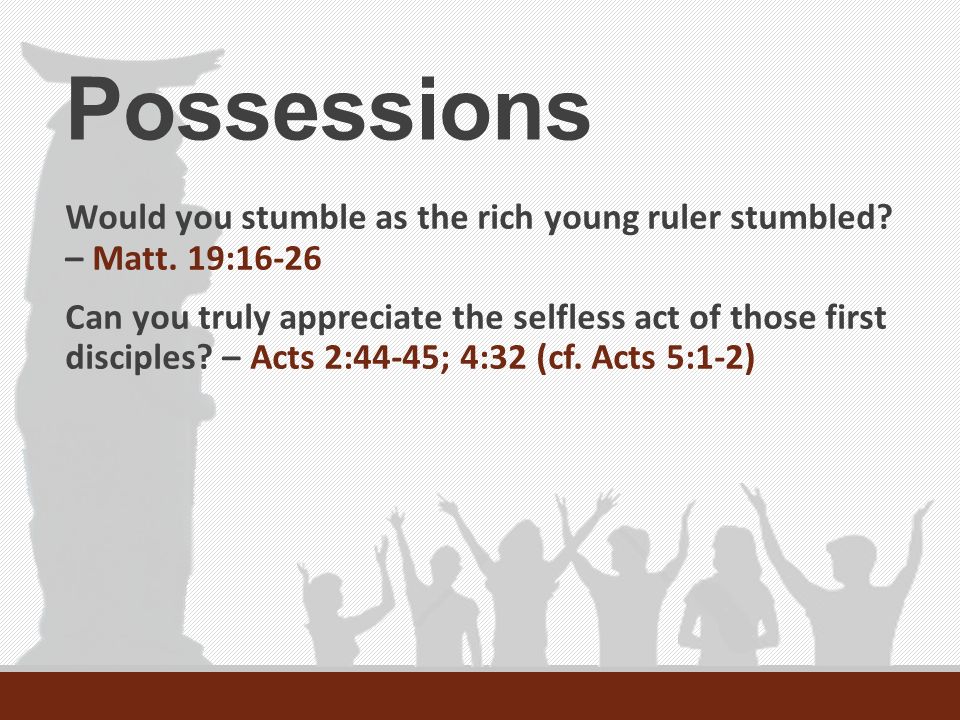 Possessions

Would you stumble as the rich young ruler stumbled? – Matt. 19:16-26

Can you truly appreciate the selfless act of those first disciples? – Acts 2:44-45; 4:32 (cf. Acts 5:1-2)